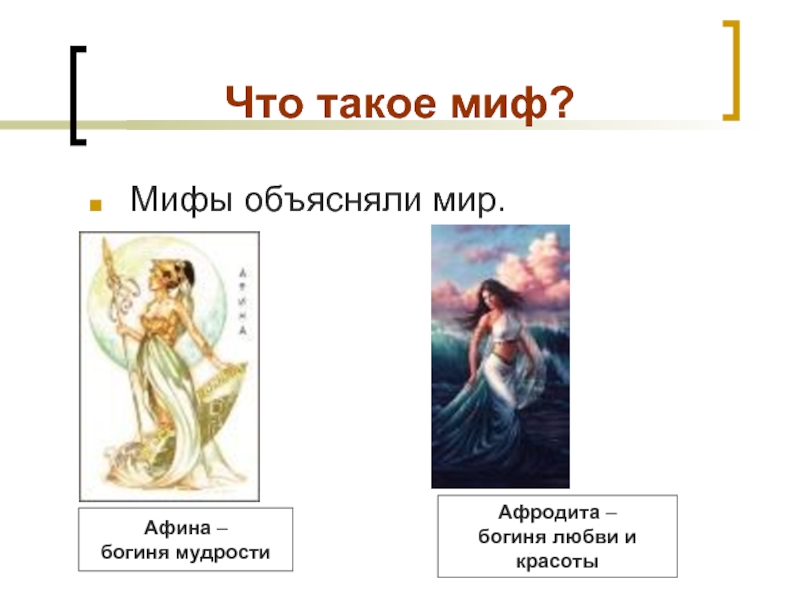 Что такое миф?

Мифы объясняли мир.

АФИНА

Афина – богиня мудрости

Афродита – богиня любви и красоты